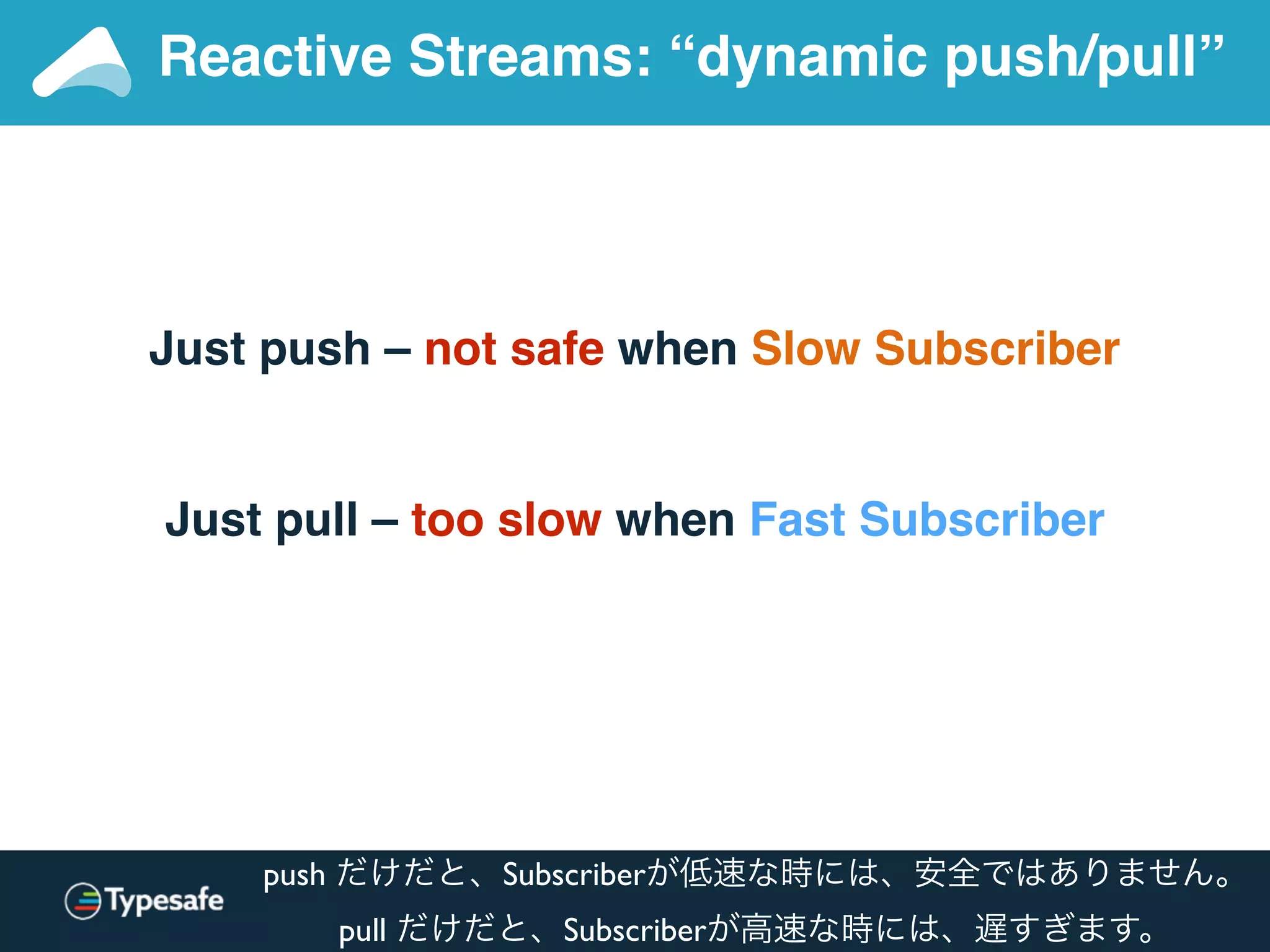 Reactive Streams: “dynamic push/pull”

Just push – not safe when Slow Subscriber

Just pull – too slow when Fast Subscriber

Typesafe

push だけだと、Subscriberが低速な時には、安全ではありません。
pull だけだと、Subscriberが高速な時には、遅すぎます。